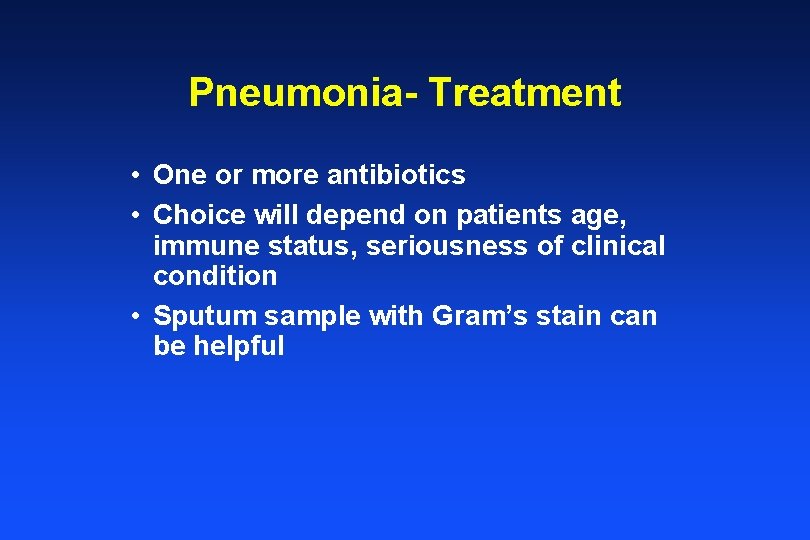 Pneumonia- Treatment

• One or more antibiotics
• Choice will depend on patients age, immune status, seriousness of clinical condition
• Sputum sample with Gram's stain can be helpful